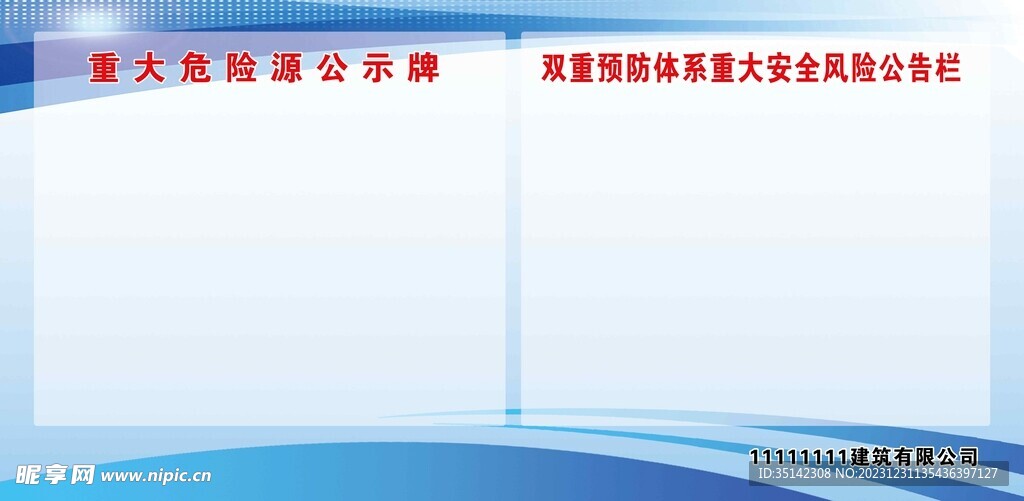 重大危险源公示牌

双重预防体系重大安全风险公告栏

11111111建筑有限公司

昵享网 www.nipic.cn

ID:35142308 NO:20231231135436397127